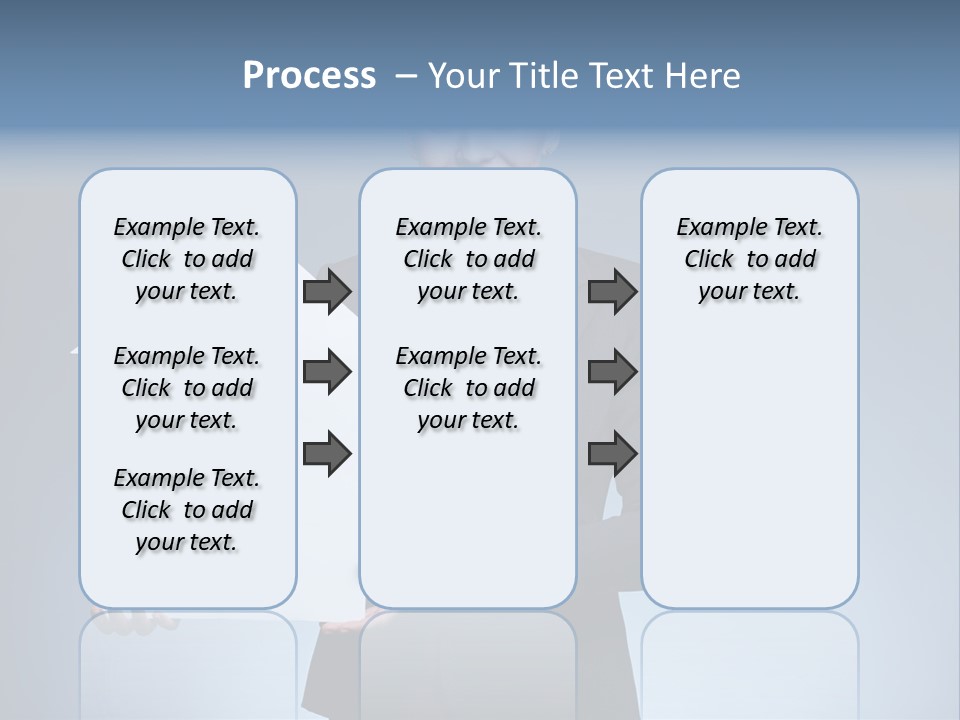 Process – Your Title Text Here

Example Text. Click to add your text.

Example Text. Click to add your text.

Example Text. Click to add your text.

Example Text. Click to add your text.

Example Text. Click to add your text.

Example Text. Click to add your text.